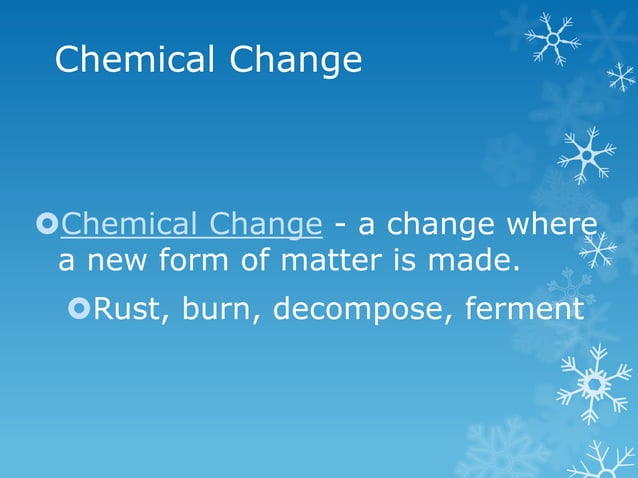 Chemical Change

Chemical Change - a change where a new form of matter is made.

Rust, burn, decompose, ferment